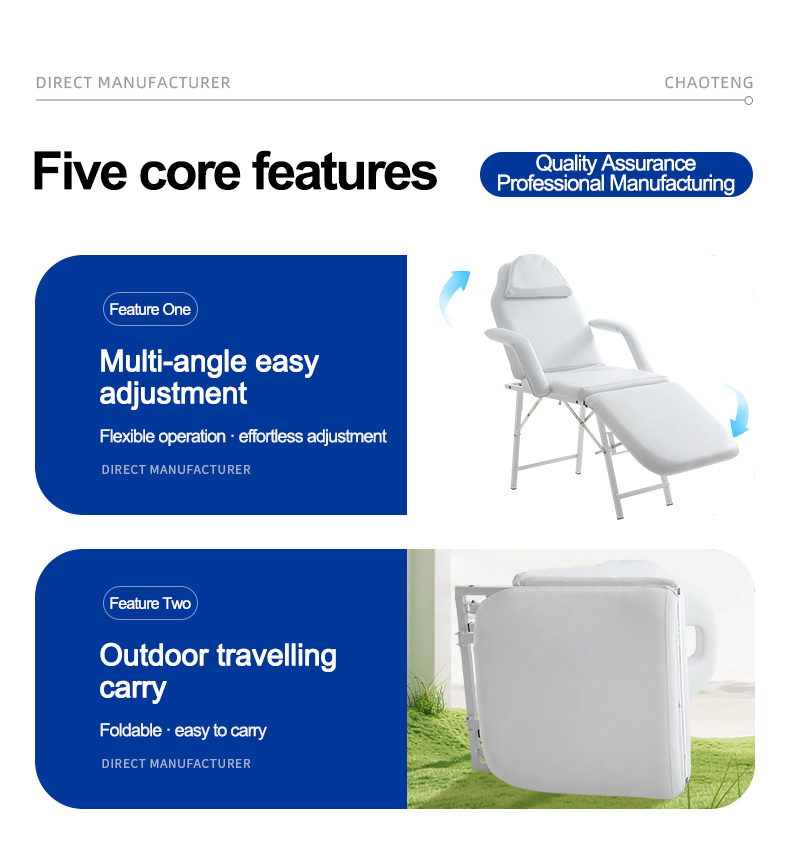 DIRECT MANUFACTURER

CHAOTENG

Five core features

Quality Assurance
Professional Manufacturing

Feature One

Multi-angle easy adjustment

Flexible operation · effortless adjustment

DIRECT MANUFACTURER

Feature Two

Outdoor travelling carry

Foldable · easy to carry

DIRECT MANUFACTURER